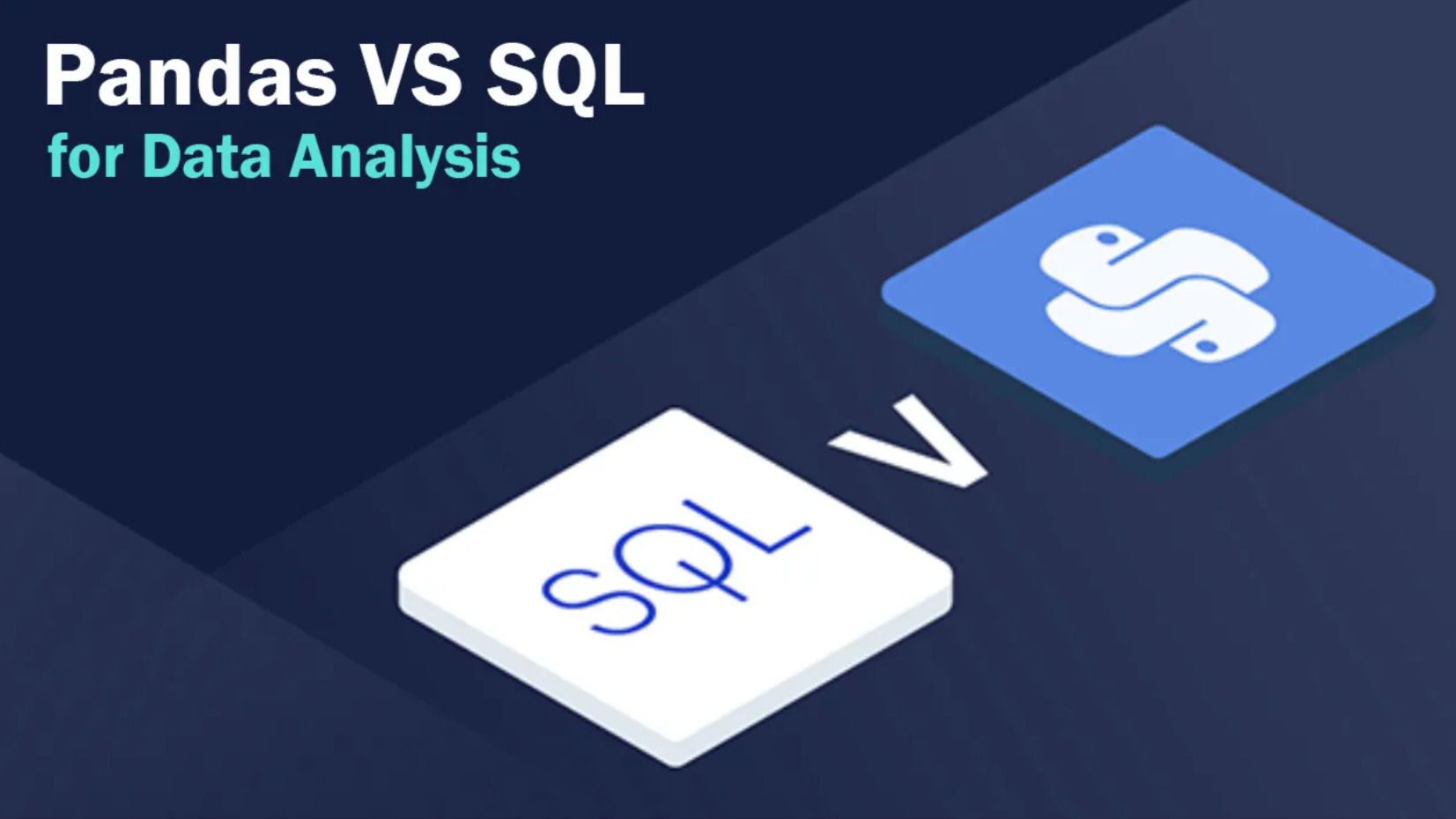 Pandas VS SQL
for Data Analysis

SQL

V